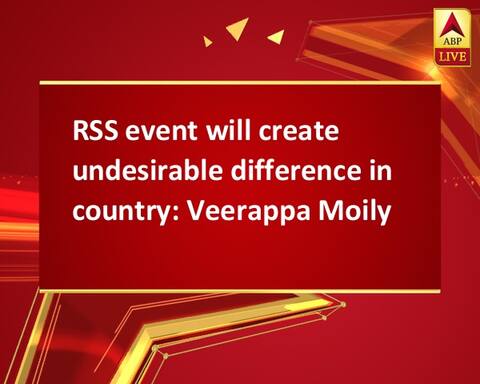 ABP LIVE

RSS event will create undesirable difference in country: Veerappa Moily